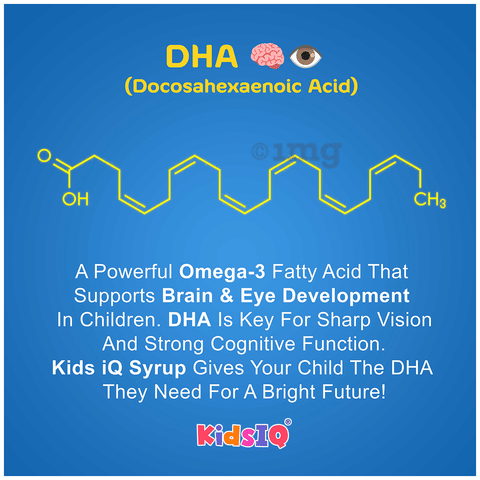 DHA
(Docosahexaenoic Acid)

©1mg

O

OH

$CH_3$

A Powerful Omega-3 Fatty Acid That Supports Brain & Eye Development In Children. DHA Is Key For Sharp Vision And Strong Cognitive Function. Kids iQ Syrup Gives Your Child The DHA They Need For A Bright Future!

KidsIQ®